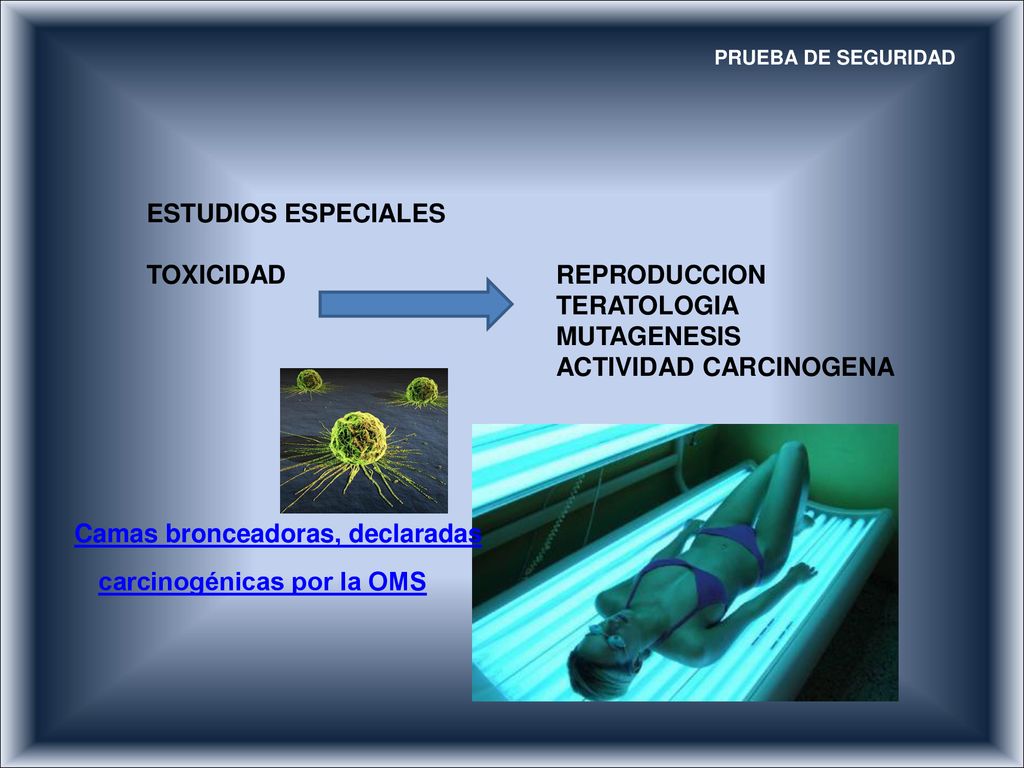 PRUEBA DE SEGURIDAD

ESTUDIOS ESPECIALES

TOXICIDAD

REPRODUCCION
TERATOLOGIA
MUTAGENESIS
ACTIVIDAD CARCINOGENA

Camas bronceadoras, declaradas carcinogénicas por la OMS